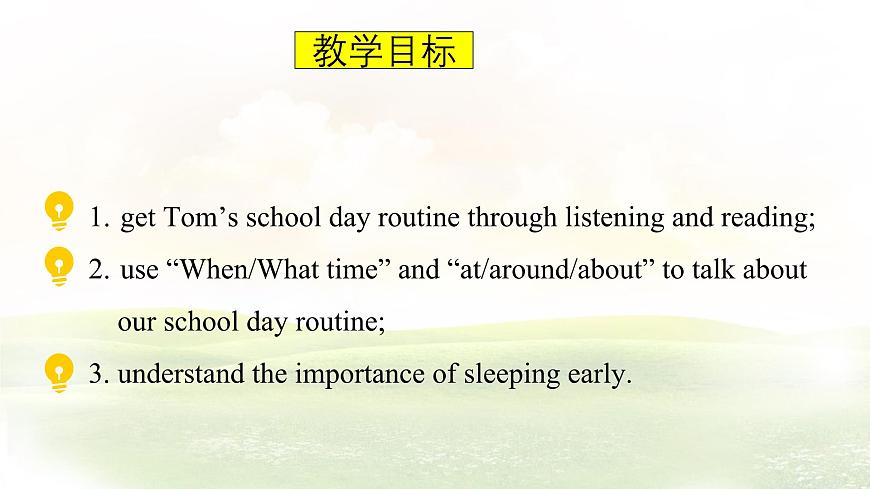 教学目标

1. get Tom’s school day routine through listening and reading;

2. use “When/What time” and “at/around/about” to talk about our school day routine;

3. understand the importance of sleeping early.